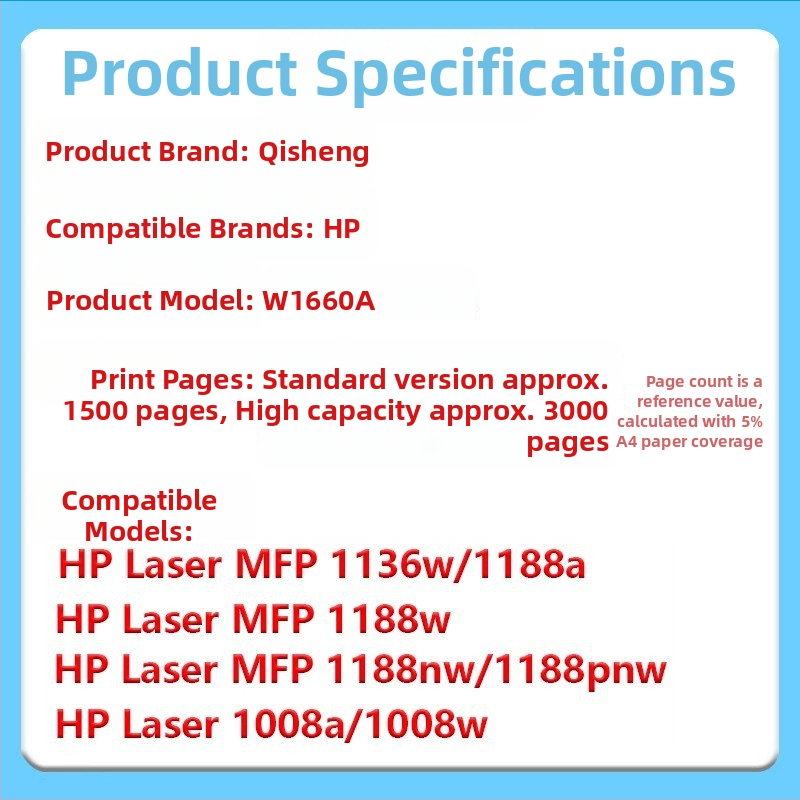 Product Specifications

Product Brand: Qisheng

Compatible Brands: HP

Product Model: W1660A

Print Pages: Standard version approx. 1500 pages, High capacity approx. 3000 pages

Page count is a reference value, calculated with 5% A4 paper coverage

Compatible Models:

HP Laser MFP 1136w/1188a

HP Laser MFP 1188w

HP Laser MFP 1188nw/1188pnw

HP Laser 1008a/1008w